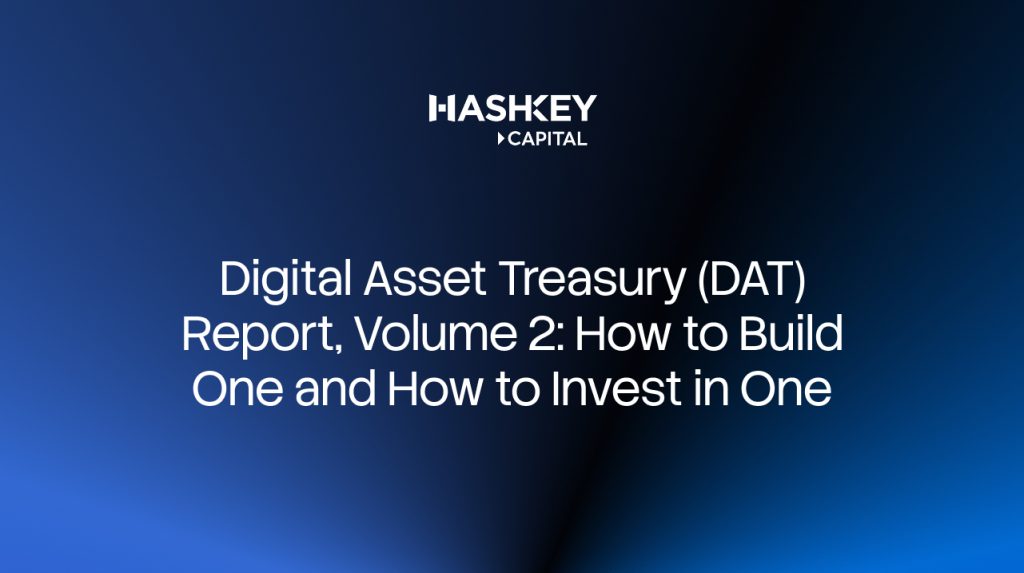 HASHKEY
CAPITAL

Digital Asset Treasury (DAT) Report, Volume 2: How to Build One and How to Invest in One